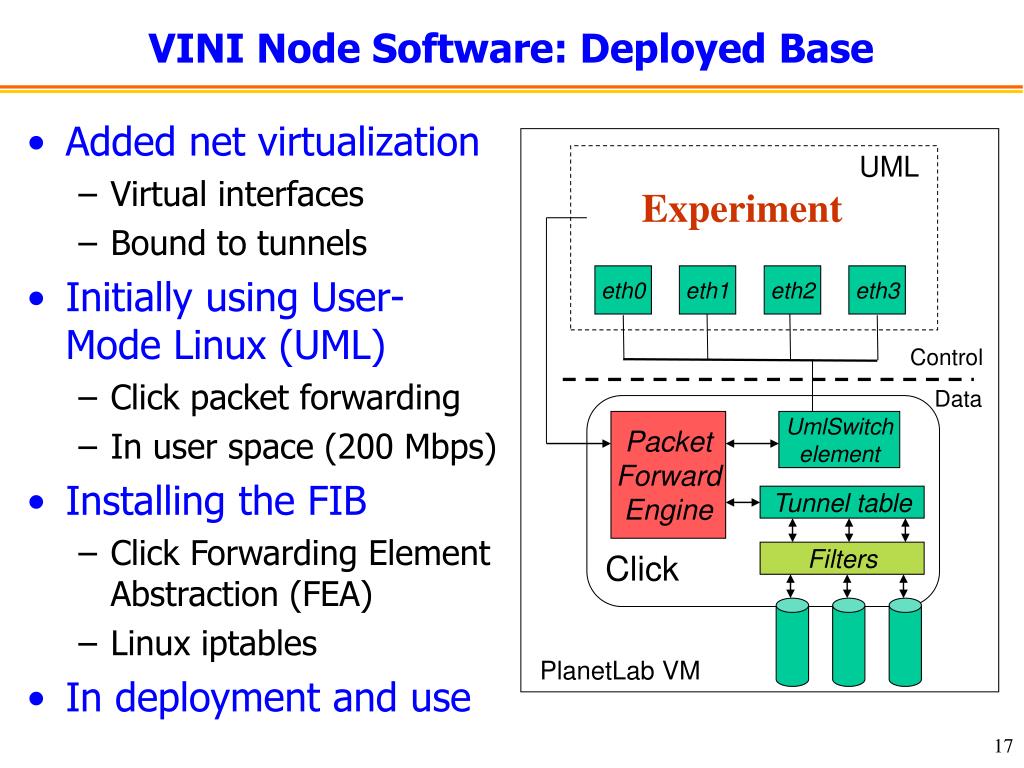 VINI Node Software: Deployed Base

• Added net virtualization
– Virtual interfaces
– Bound to tunnels
• Initially using User-Mode Linux (UML)
– Click packet forwarding
– In user space (200 Mbps)
• Installing the FIB
– Click Forwarding Element Abstraction (FEA)
– Linux iptables
• In deployment and use

UML
Experiment
eth0
eth1
eth2
eth3
Control
Data
Packet Forward Engine
UmlSwitch element
Tunnel table
Filters
Click
PlanetLab VM

17